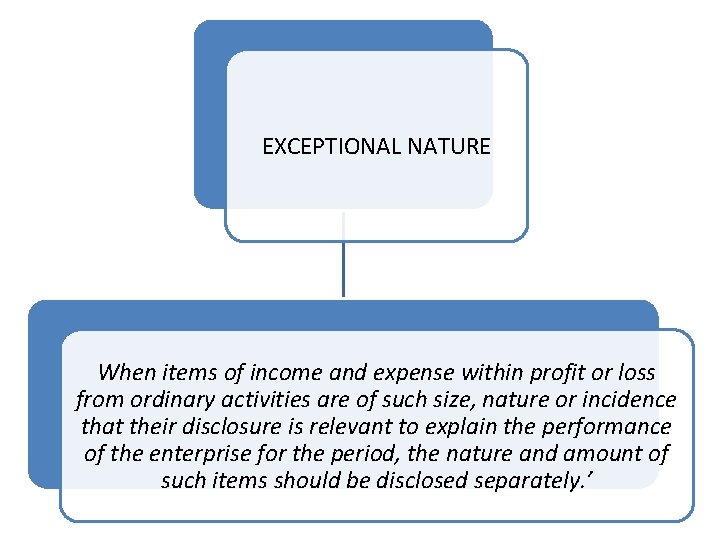 EXCEPTIONAL NATURE

When items of income and expense within profit or loss from ordinary activities are of such size, nature or incidence that their disclosure is relevant to explain the performance of the enterprise for the period, the nature and amount of such items should be disclosed separately.’